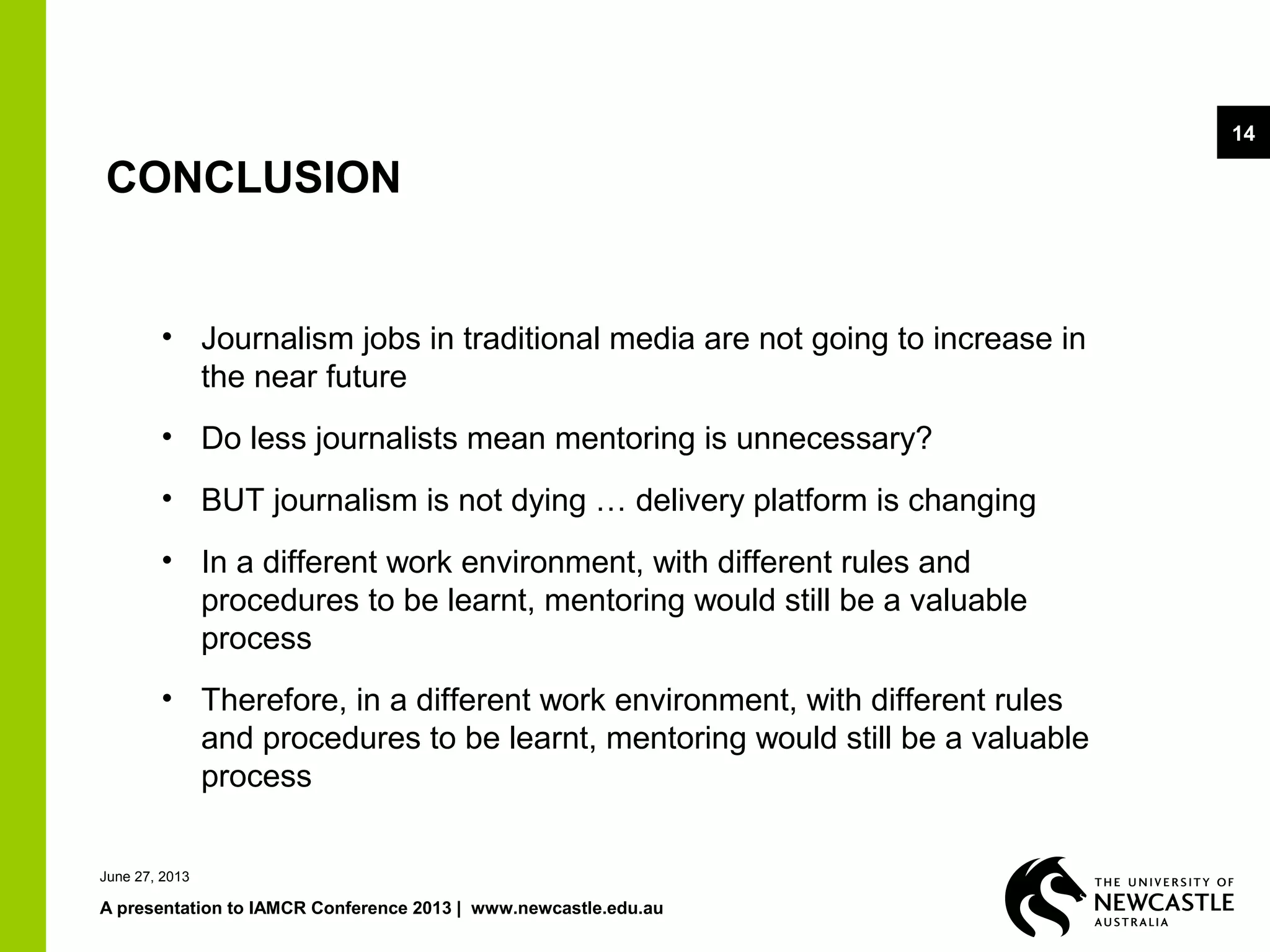 14

CONCLUSION

• Journalism jobs in traditional media are not going to increase in the near future

• Do less journalists mean mentoring is unnecessary?

• BUT journalism is not dying … delivery platform is changing

• In a different work environment, with different rules and procedures to be learnt, mentoring would still be a valuable process

• Therefore, in a different work environment, with different rules and procedures to be learnt, mentoring would still be a valuable process

June 27, 2013

A presentation to IAMCR Conference 2013 | www.newcastle.edu.au

THE UNIVERSITY OF NEWCASTLE AUSTRALIA